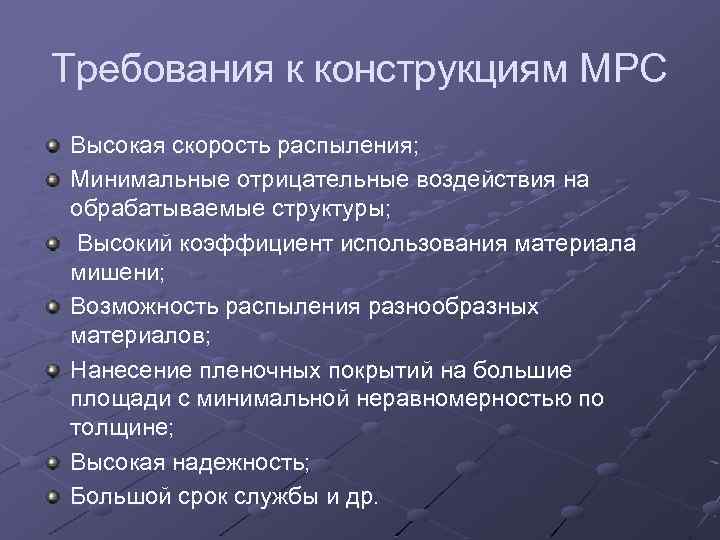 Требования к конструкциям МРС

Высокая скорость распыления;

Минимальные отрицательные воздействия на обрабатываемые структуры;

Высокий коэффициент использования материала мишени;

Возможность распыления разнообразных материалов;

Нанесение пленочных покрытий на большие площади с минимальной неравномерностью по толщине;

Высокая надежность;

Большой срок службы и др.